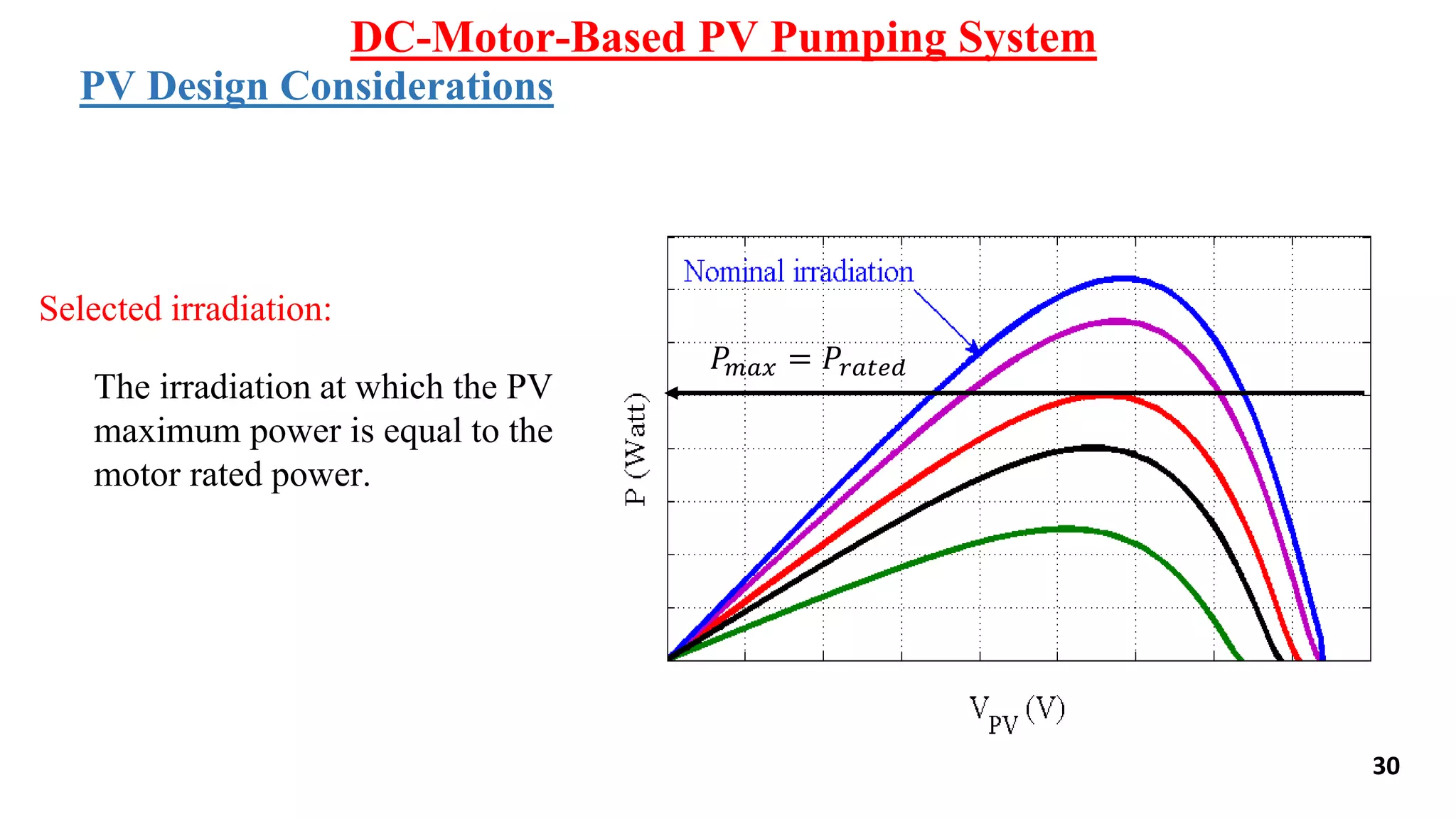 DC-Motor-Based PV Pumping System

PV Design Considerations

Selected irradiation:

The irradiation at which the PV maximum power is equal to the motor rated power.

Nominal irradiation

$P_{max} = P_{rated}$

P (Watt)

$V_{PV}$ (V)

30